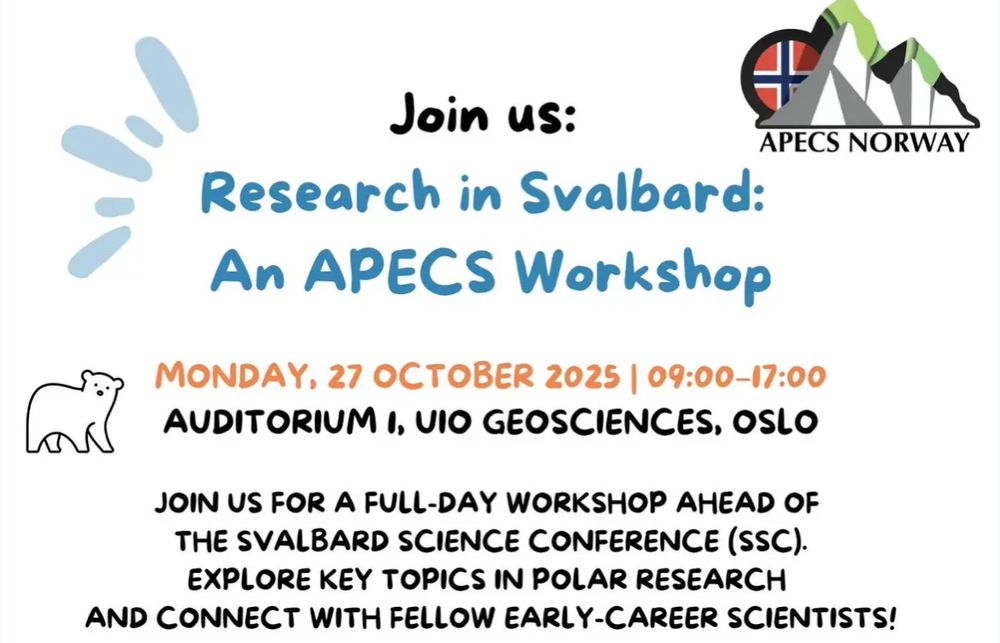 APECS NORWAY

Join us:

Research in Svalbard: An APECS Workshop

MONDAY, 27 OCTOBER 2025 | 09:00–17:00

AUDITORIUM 1, UIO GEOSCIENCES, OSLO

JOIN US FOR A FULL-DAY WORKSHOP AHEAD OF THE SVALBARD SCIENCE CONFERENCE (SSC). EXPLORE KEY TOPICS IN POLAR RESEARCH AND CONNECT WITH FELLOW EARLY-CAREER SCIENTISTS!